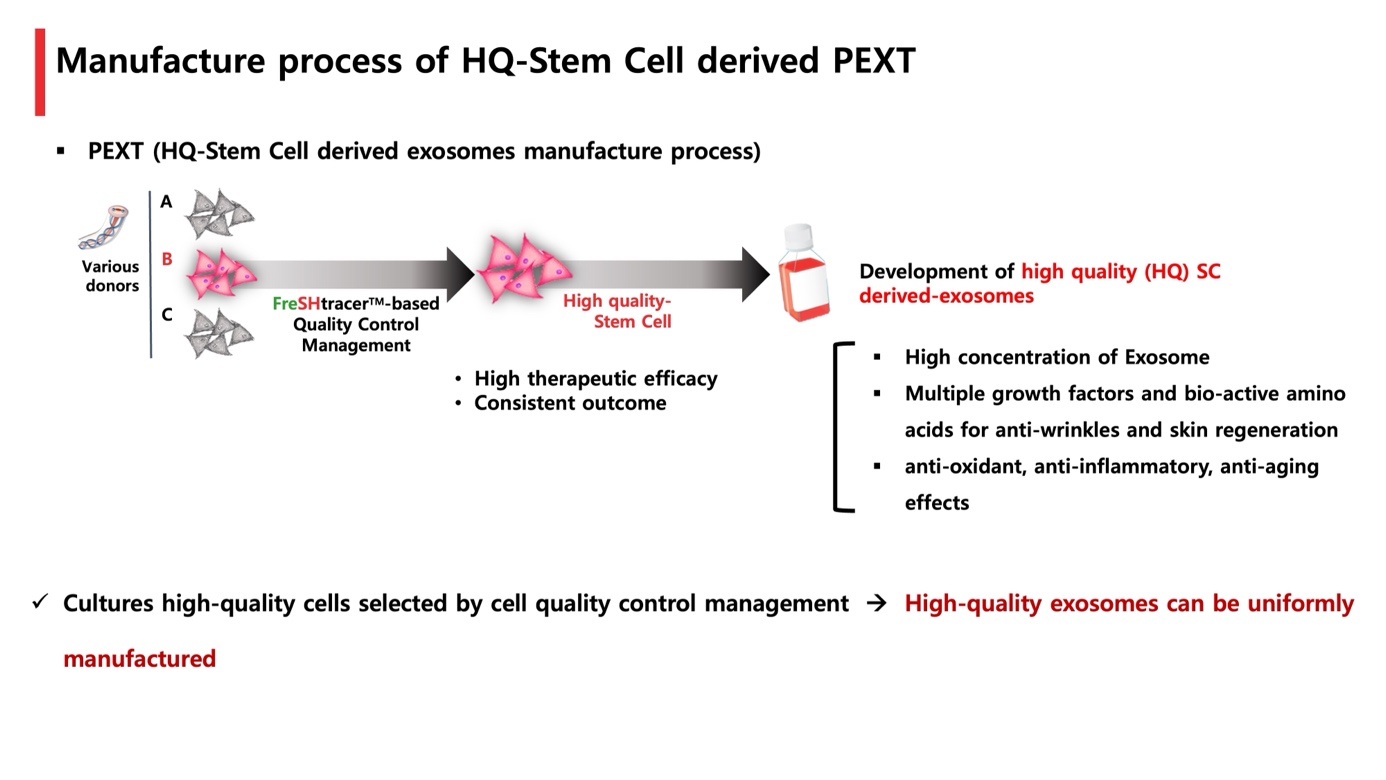 Manufacture process of HQ-Stem Cell derived PEXT

▪ PEXT (HQ-Stem Cell derived exosomes manufacture process)

Various donors

A

B

C

FreSHtracer™-based Quality Control Management

High quality-Stem Cell

• High therapeutic efficacy
• Consistent outcome

Development of high quality (HQ) SC derived-exosomes

▪ High concentration of Exosome
▪ Multiple growth factors and bio-active amino acids for anti-wrinkles and skin regeneration
▪ anti-oxidant, anti-inflammatory, anti-aging effects

✓ Cultures high-quality cells selected by cell quality control management → High-quality exosomes can be uniformly manufactured